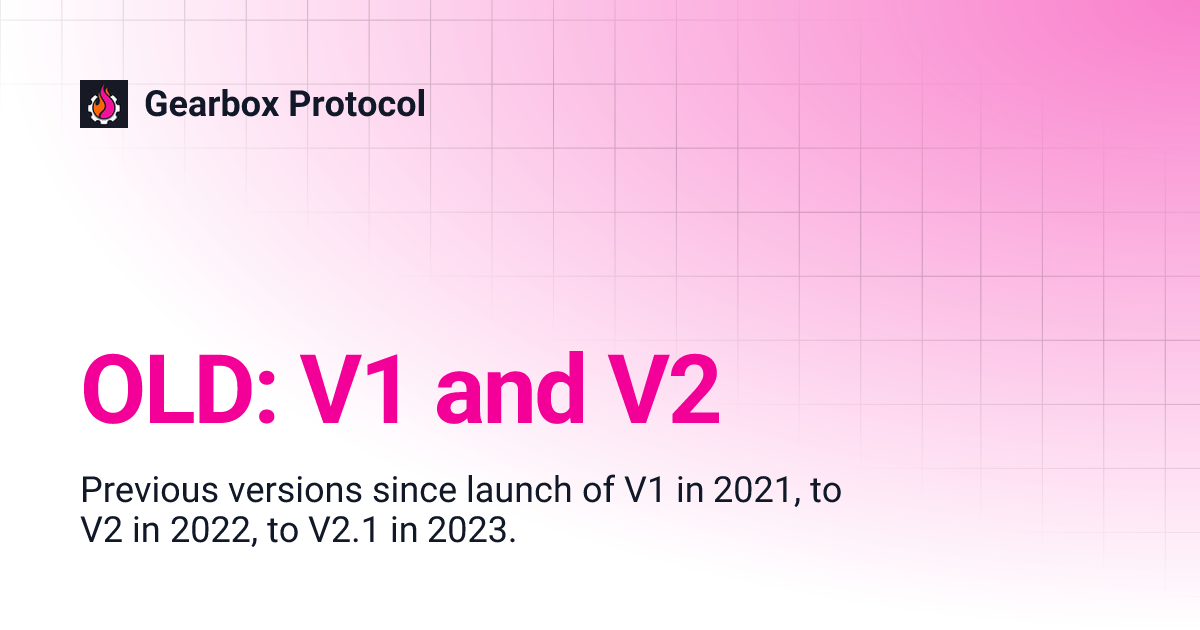 Gearbox Protocol

OLD: V1 and V2

Previous versions since launch of V1 in 2021, to V2 in 2022, to V2.1 in 2023.